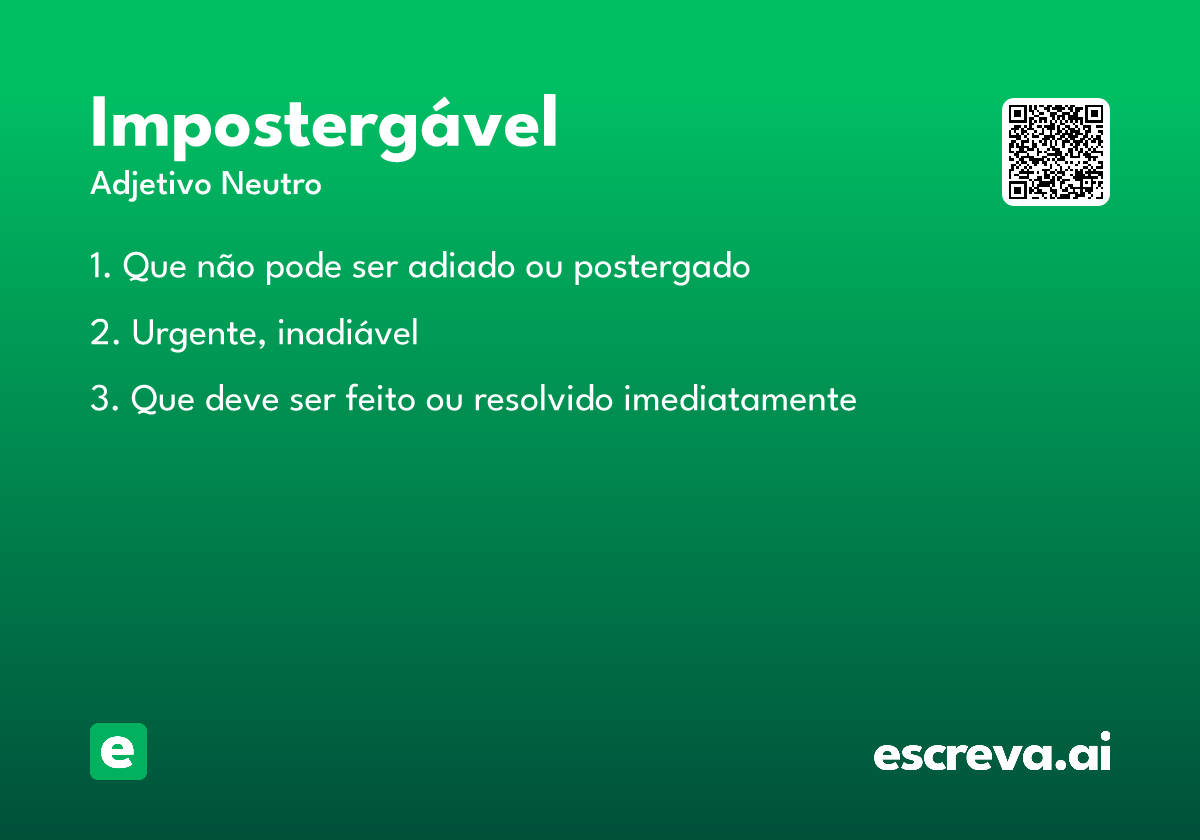 Impostergável

Adjetivo Neutro

1. Que não pode ser adiado ou postergado

2. Urgente, inadiável

3. Que deve ser feito ou resolvido imediatamente

e

escreva.ai